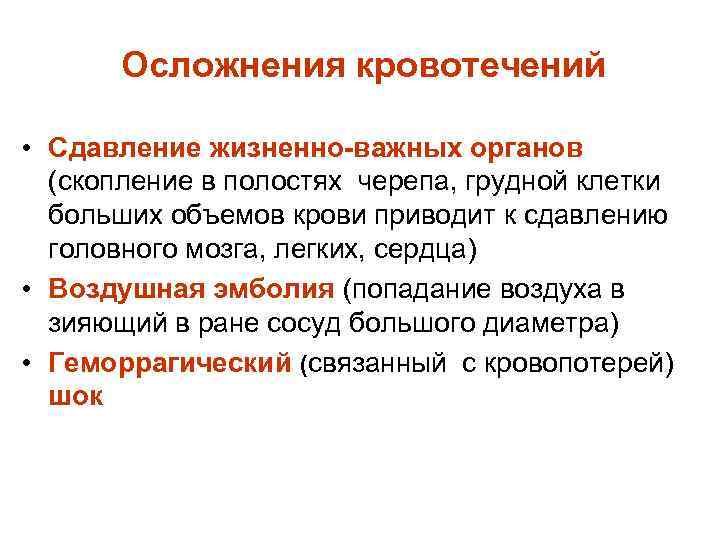 Осложнения кровотечений

• Сдавление жизненно-важных органов (скопление в полостях черепа, грудной клетки больших объемов крови приводит к сдавлению головного мозга, легких, сердца)
• Воздушная эмболия (попадание воздуха в зияющий в ране сосуд большого диаметра)
• Геморрагический (связанный с кровопотерей) шок